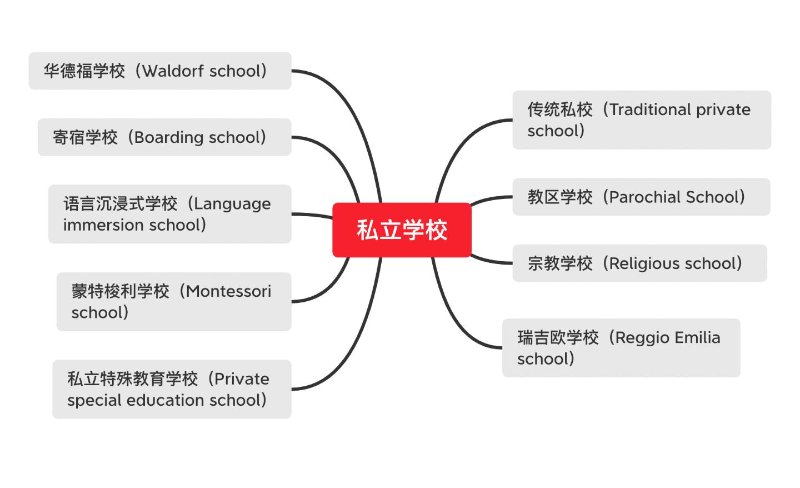 私立学校

华德福学校（Waldorf school）

寄宿学校（Boarding school）

语言沉浸式学校（Language immersion school）

蒙特梭利学校（Montessori school）

私立特殊教育学校（Private special education school）

传统私校（Traditional private school）

教区学校（Parochial School）

宗教学校（Religious school）

瑞吉欧学校（Reggio Emilia school）